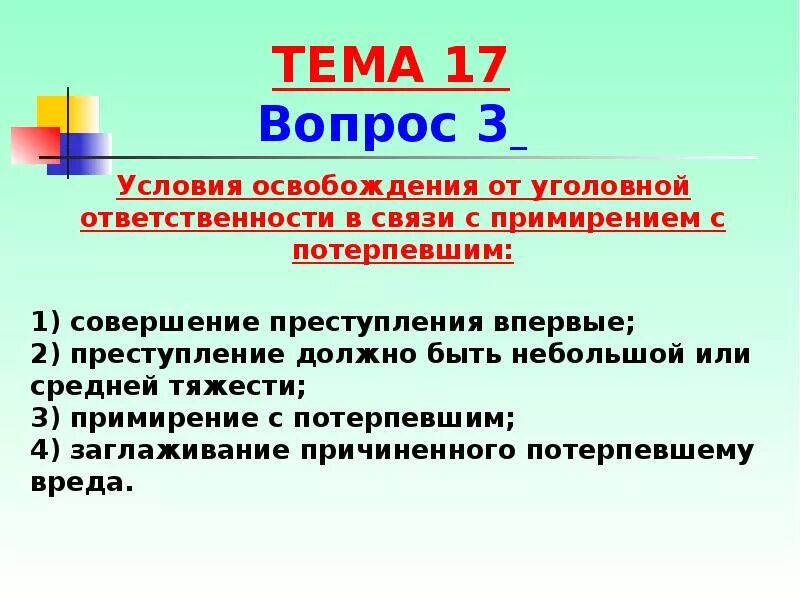 ТЕМА 17
Вопрос 3

Условия освобождения от уголовной ответственности в связи с примирением с потерпевшим:

1) совершение преступления впервые;
2) преступление должно быть небольшой или средней тяжести;
3) примирение с потерпевшим;
4) заглаживание причиненного потерпевшему вреда.